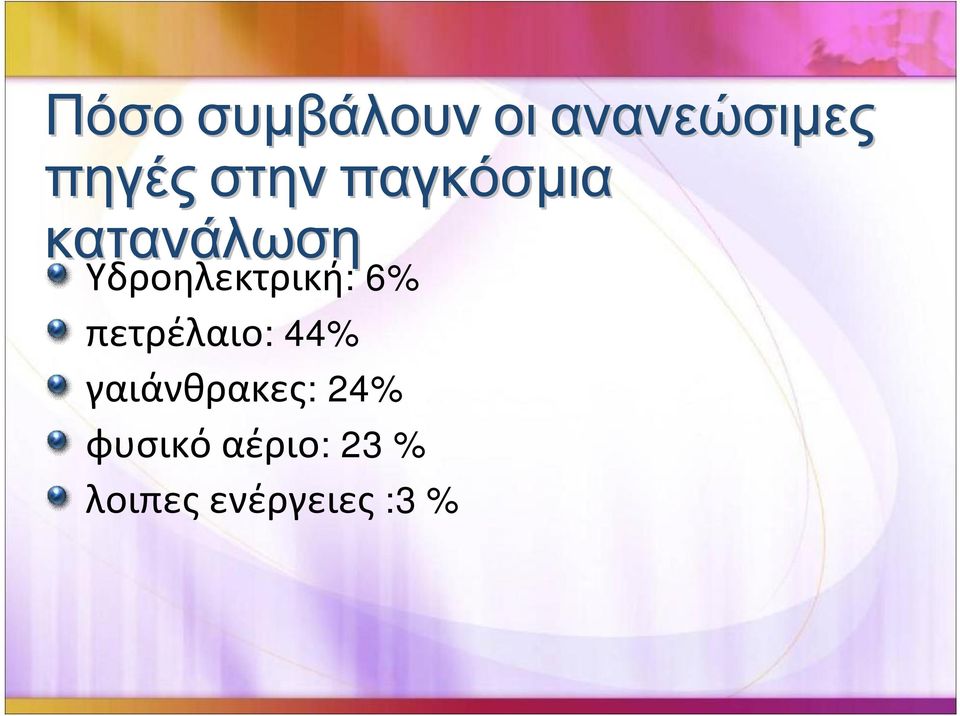 Πόσο συμβάλουν οι ανανεώσιμες πηγές στην παγκόσμια κατανάλωση

Υδροηλεκτρική: 6%

πετρέλαιο: 44%

γαιάνθρακες: 24%

φυσικό αέριο: 23 %

λοιπες ενέργειες :3 %